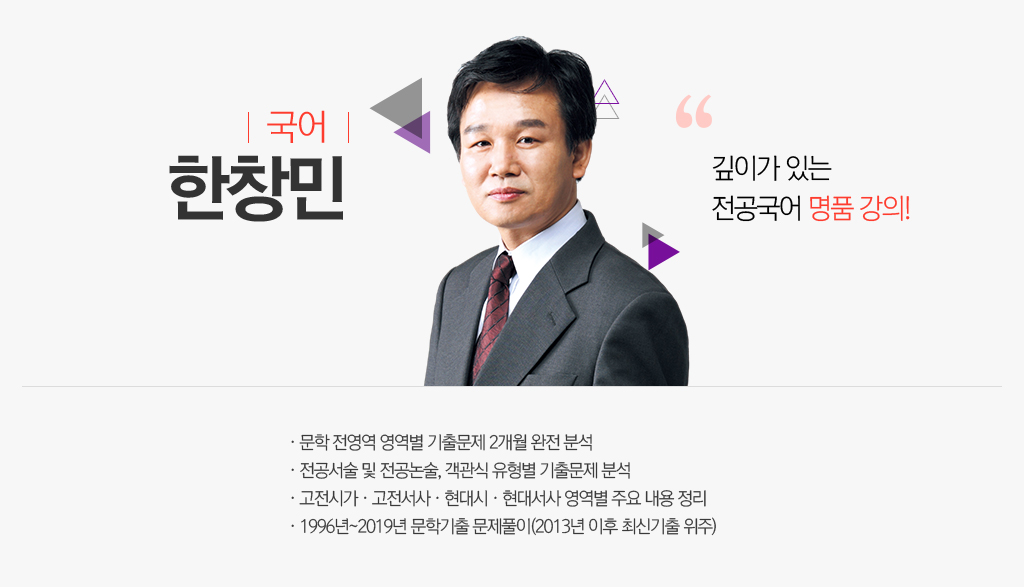 | 국어 |
한창민

“
깊이가 있는
전공국어 명품 강의!

· 문학 전영역 영역별 기출문제 2개월 완전 분석
· 전공서술 및 전공논술, 객관식 유형별 기출문제 분석
· 고전시가 · 고전서사 · 현대시 · 현대서사 영역별 주요 내용 정리
· 1996년~2019년 문학기출 문제풀이(2013년 이후 최신기출 위주)